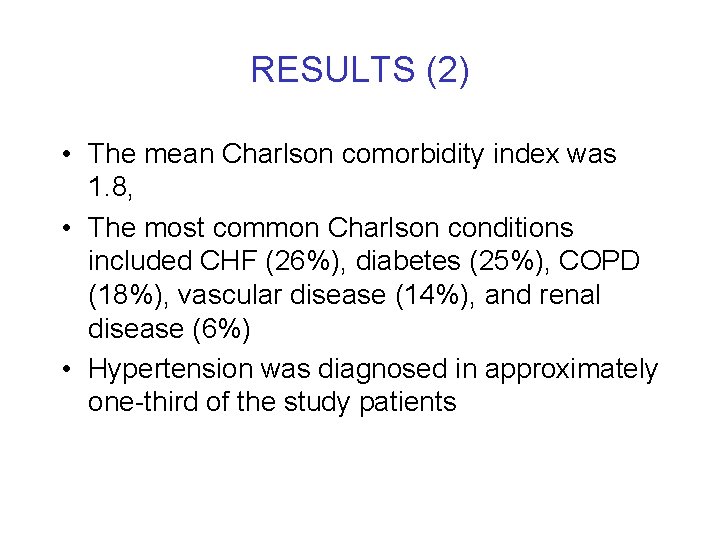 RESULTS (2)

• The mean Charlson comorbidity index was 1.8,
• The most common Charlson conditions included CHF (26%), diabetes (25%), COPD (18%), vascular disease (14%), and renal disease (6%)
• Hypertension was diagnosed in approximately one-third of the study patients